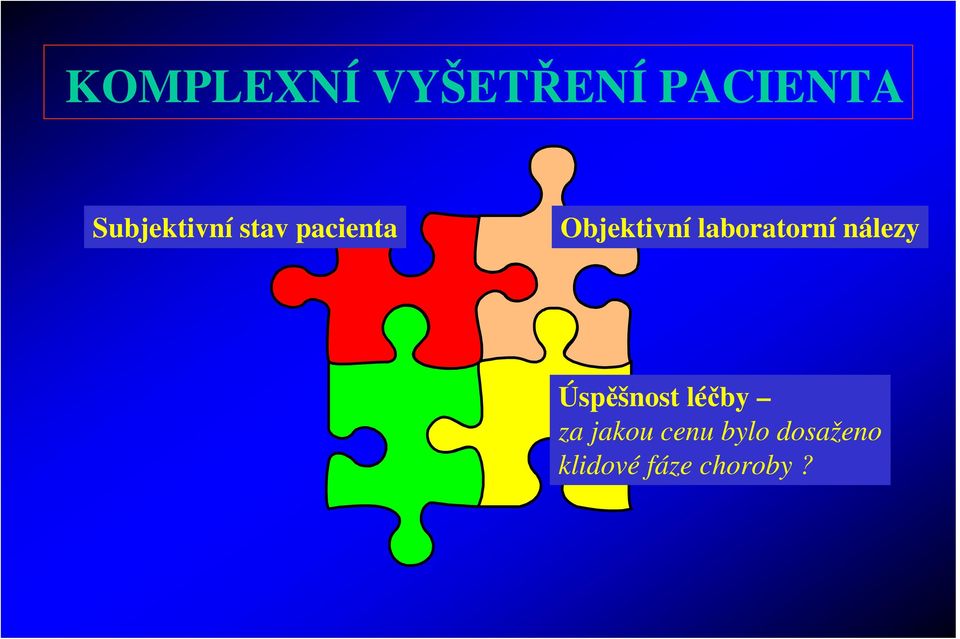 KOMPLEXNÍ VYŠETŘENÍ PACIENTA

Subjektivní stav pacienta

Objektivní laboratorní nálezy

Úspěšnost léčby –
za jakou cenu bylo dosaženo klidové fáze choroby ?